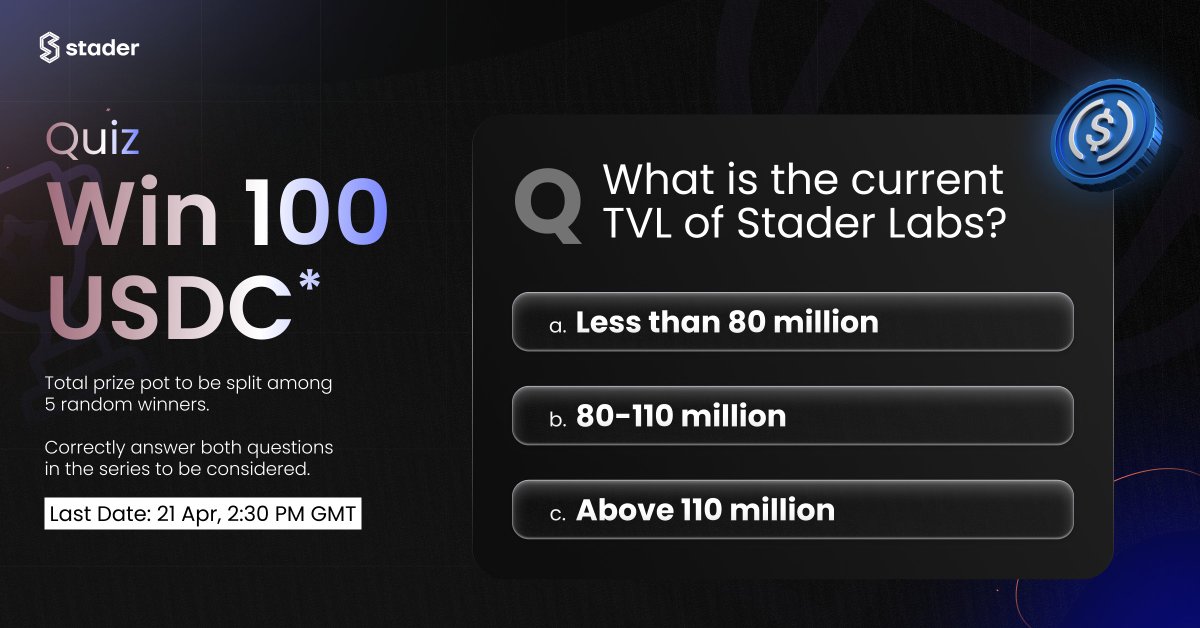 stader

Quiz
Win 100 USDC*

Total prize pot to be split among 5 random winners.

Correctly answer both questions in the series to be considered.

Last Date: 21 Apr, 2:30 PM GMT

Q What is the current TVL of Stader Labs?

a. Less than 80 million

b. 80-110 million

c. Above 110 million